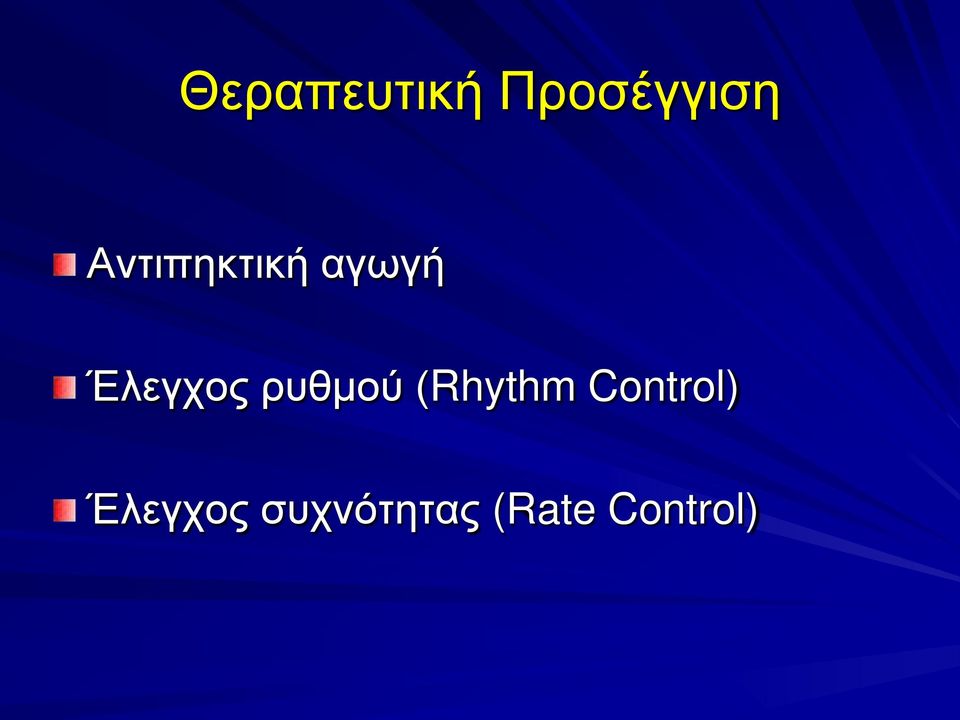 Θεραπευτική Προσέγγιση

Αντιπηκτική αγωγή

Έλεγχος ρυθμού (Rhythm Control)

Έλεγχος συχνότητας (Rate Control)